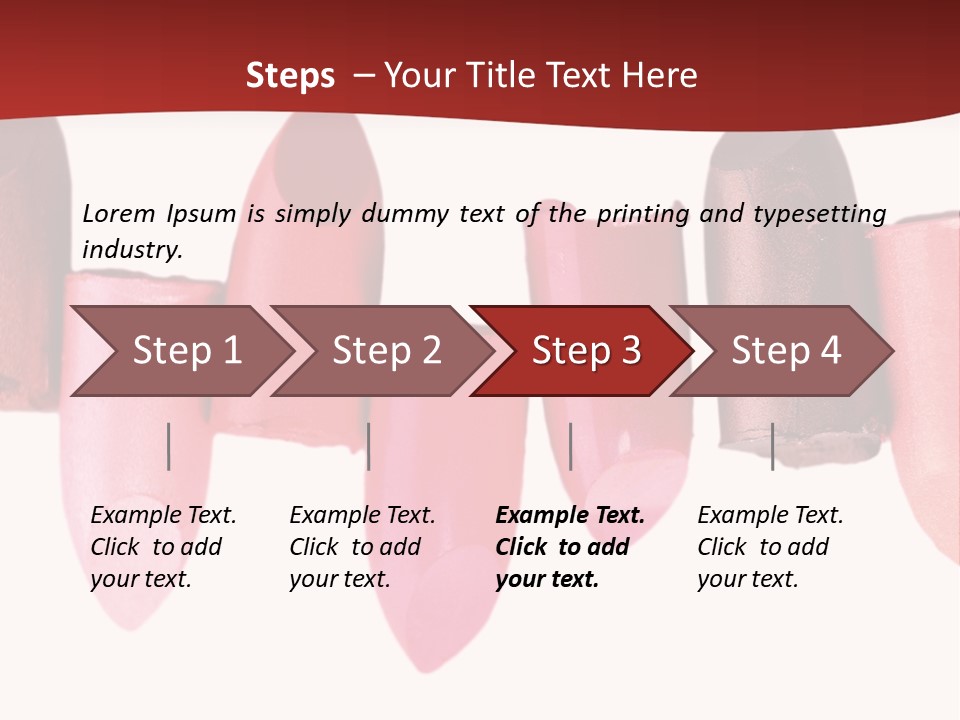 Steps – Your Title Text Here

Lorem Ipsum is simply dummy text of the printing and typesetting industry.

Step 1

Step 2

Step 3

Step 4

Example Text. Click to add your text.

Example Text. Click to add your text.

Example Text. Click to add your text.

Example Text. Click to add your text.